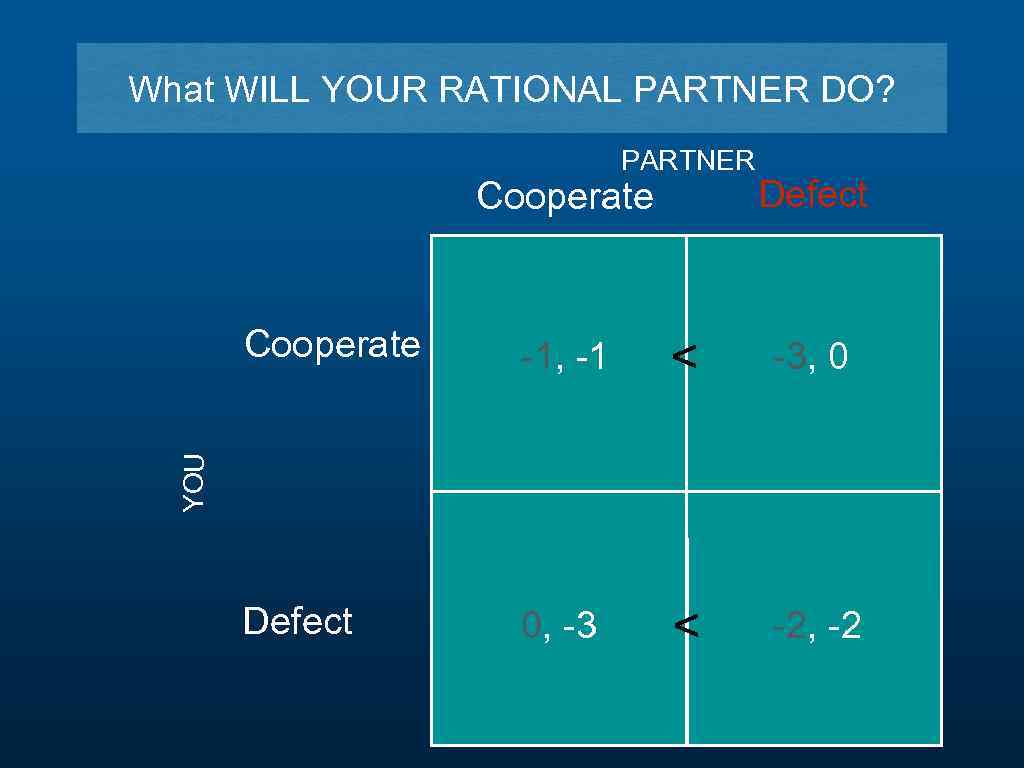 What WILL YOUR RATIONAL PARTNER DO?

PARTNER

YOU

| | Cooperate | | Defect |
|---|---|---|---|
| Cooperate | -1, -1 | < | -3, 0 |
| Defect | 0, -3 | < | -2, -2 |